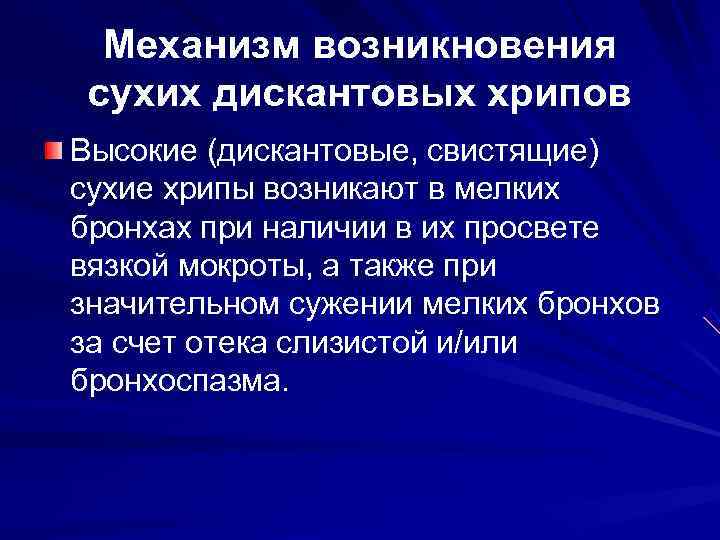 Механизм возникновения сухих дискантовых хрипов

Высокие (дискантовые, свистящие) сухие хрипы возникают в мелких бронхах при наличии в их просвете вязкой мокроты, а также при значительном сужении мелких бронхов за счет отека слизистой и/или бронхоспазма.